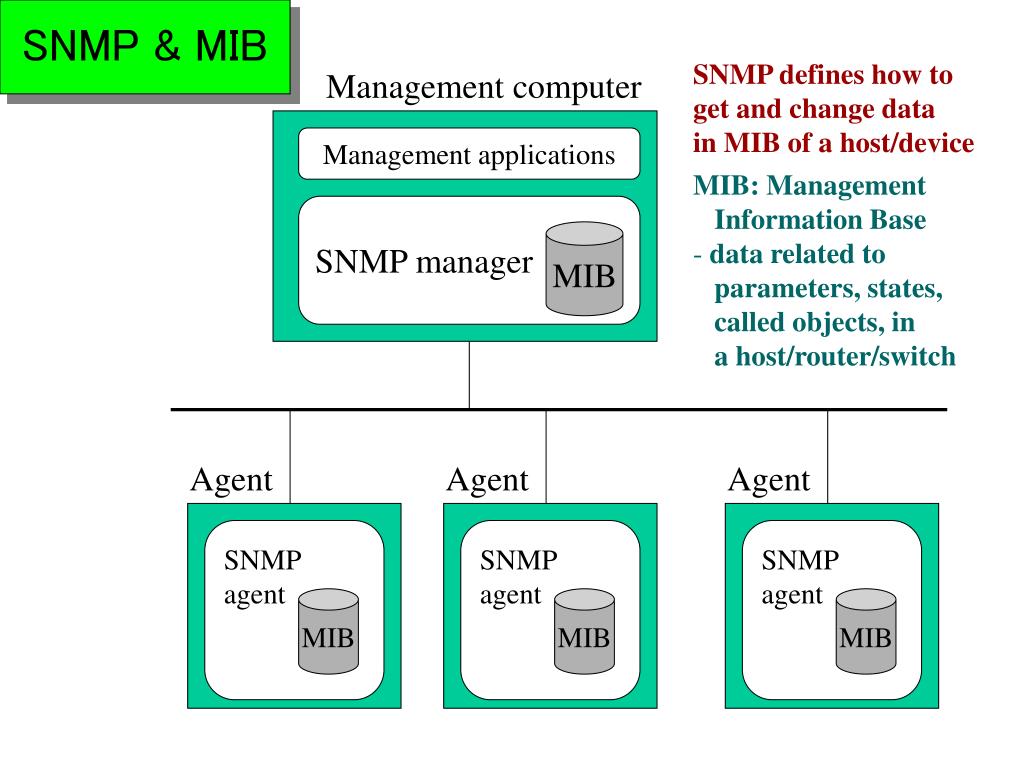 SNMP & MIB

Management computer

Management applications

SNMP manager

MIB

SNMP defines how to get and change data in MIB of a host/device

MIB: Management Information Base
- data related to parameters, states, called objects, in a host/router/switch

Agent

SNMP agent

MIB

Agent

SNMP agent

MIB

Agent

SNMP agent

MIB